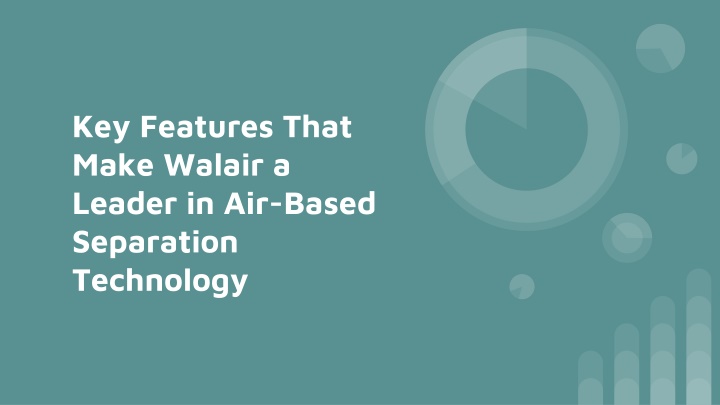 Key Features That Make Walair a Leader in Air-Based Separation Technology